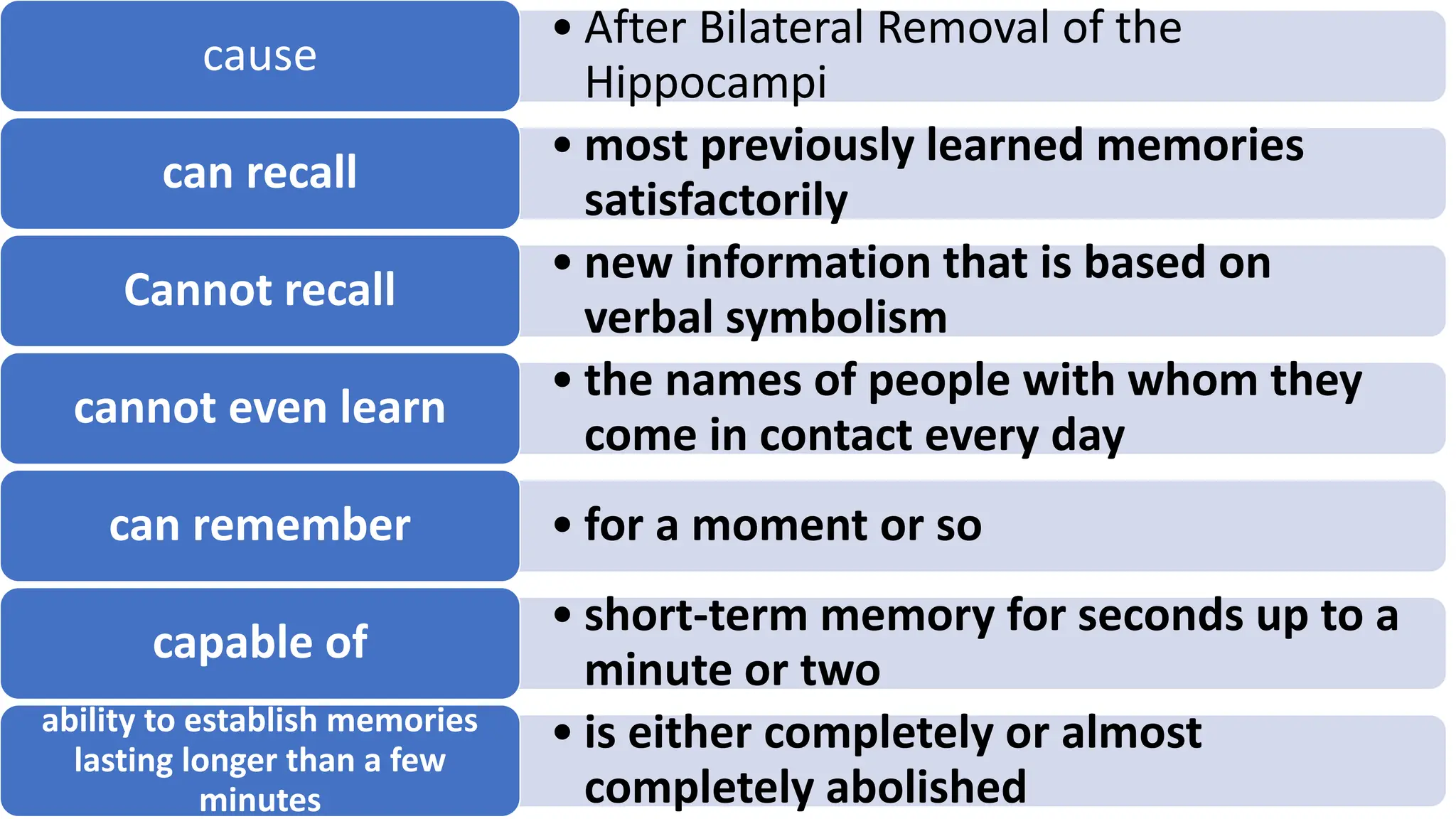 cause

• After Bilateral Removal of the Hippocampi

can recall

• most previously learned memories satisfactorily

Cannot recall

• new information that is based on verbal symbolism

cannot even learn

• the names of people with whom they come in contact every day

can remember

• for a moment or so

capable of

• short-term memory for seconds up to a minute or two

ability to establish memories lasting longer than a few minutes

• is either completely or almost completely abolished